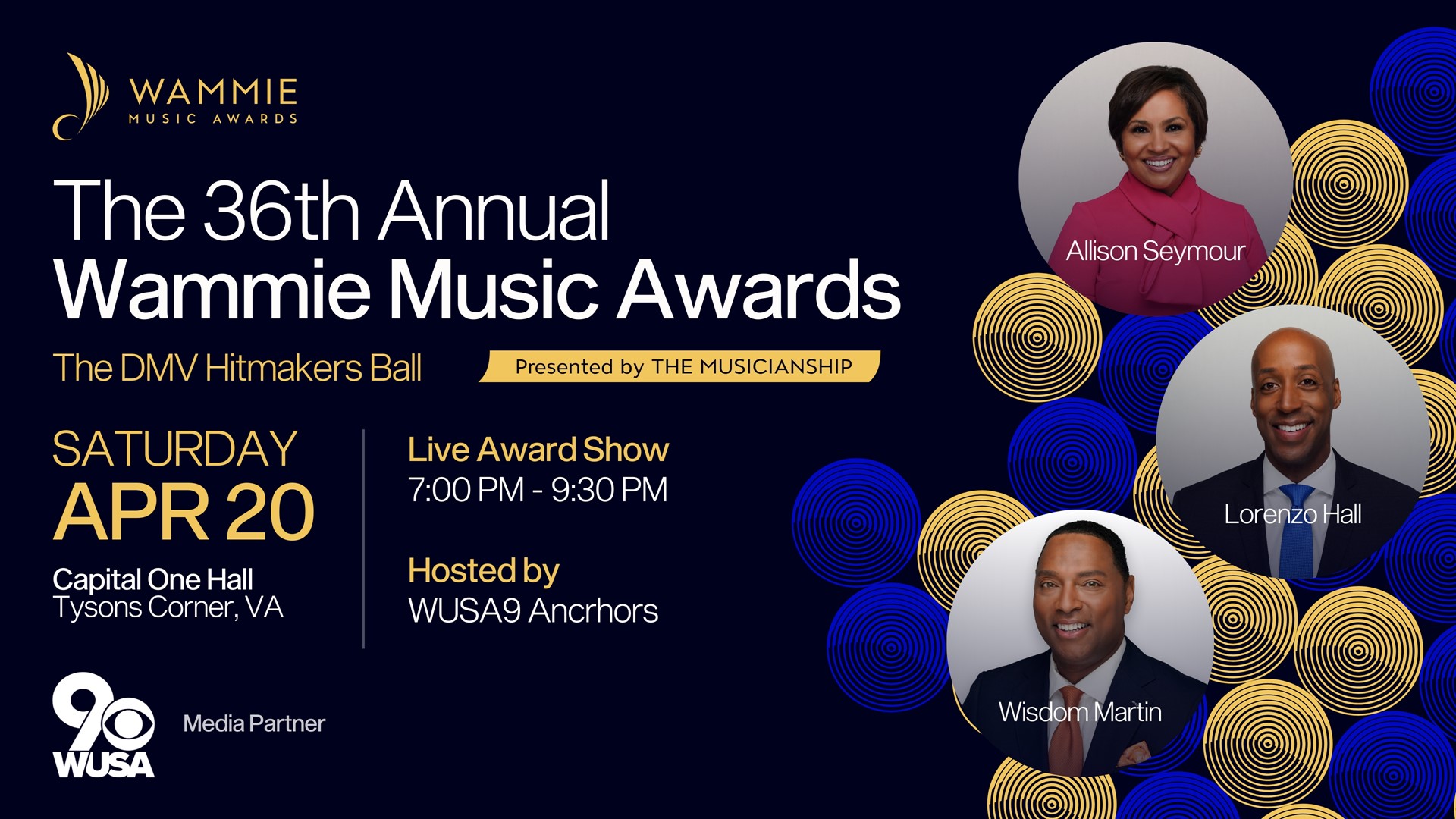 WAMMIE
MUSIC AWARDS

The 36th Annual
Wammie Music Awards

The DMV Hitmakers Ball

Presented by THE MUSICIANSHIP

SATURDAY
APR 20

Capital One Hall
Tysons Corner, VA

Live Award Show
7:00 PM - 9:30 PM

Hosted by
WUSA9 Ancrhors

9
WUSA

Media Partner

Allison Seymour

Lorenzo Hall

Wisdom Martin